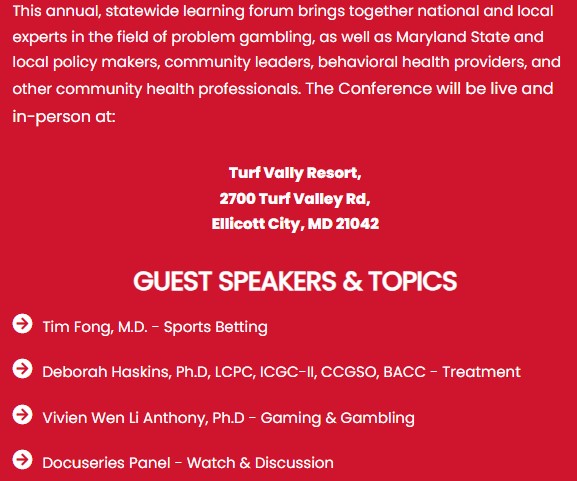 This annual, statewide learning forum brings together national and local experts in the field of problem gambling, as well as Maryland State and local policy makers, community leaders, behavioral health providers, and other community health professionals. The Conference will be live and in-person at:

Turf Vally Resort,
2700 Turf Valley Rd,
Ellicott City, MD 21042

GUEST SPEAKERS & TOPICS

Tim Fong, M.D. - Sports Betting

Deborah Haskins, Ph.D, LCPC, ICGC-II, CCGSO, BACC - Treatment

Vivien Wen Li Anthony, Ph.D - Gaming & Gambling

Docuseries Panel - Watch & Discussion